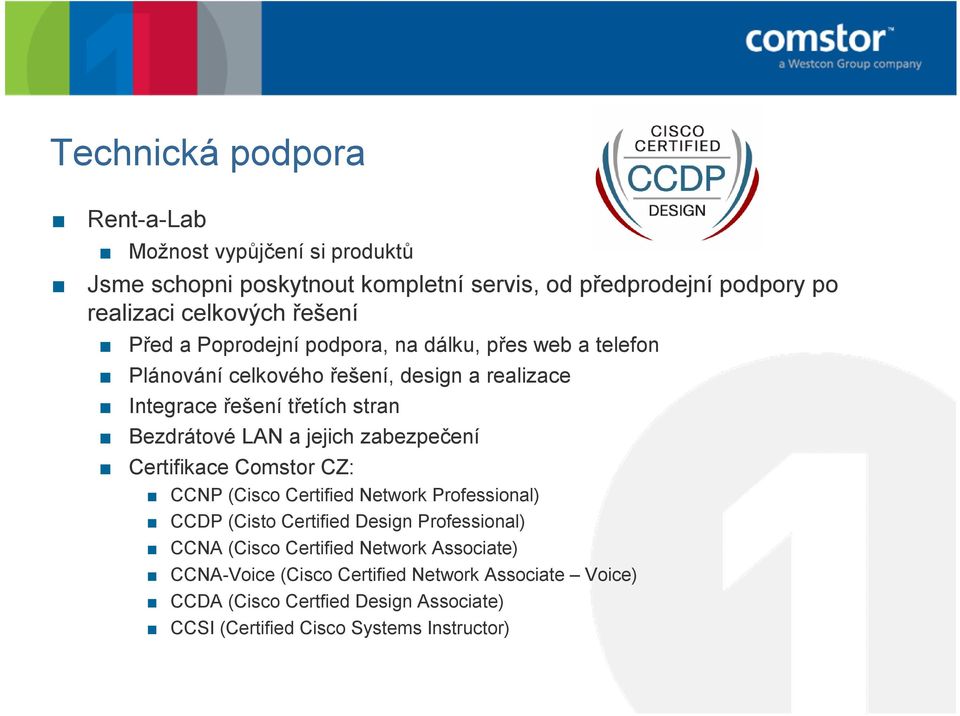 comstor™
a Westcon Group company

Technická podpora

CISCO CERTIFIED
CCDP
DESIGN

■ Rent-a-Lab
■ Možnost vypůjčení si produktů
■ Jsme schopni poskytnout kompletní servis, od předprodejní podpory po realizaci celkových řešení
■ Před a Poprodejní podpora, na dálku, přes web a telefon
■ Plánování celkového řešení, design a realizace
■ Integrace řešení třetích stran
■ Bezdrátové LAN a jejich zabezpečení
■ Certifikace Comstor CZ:
■ CCNP (Cisco Certified Network Professional)
■ CCDP (Cisto Certified Design Professional)
■ CCNA (Cisco Certified Network Associate)
■ CCNA-Voice (Cisco Certified Network Associate – Voice)
■ CCDA (Cisco Certfied Design Associate)
■ CCSI (Certified Cisco Systems Instructor)